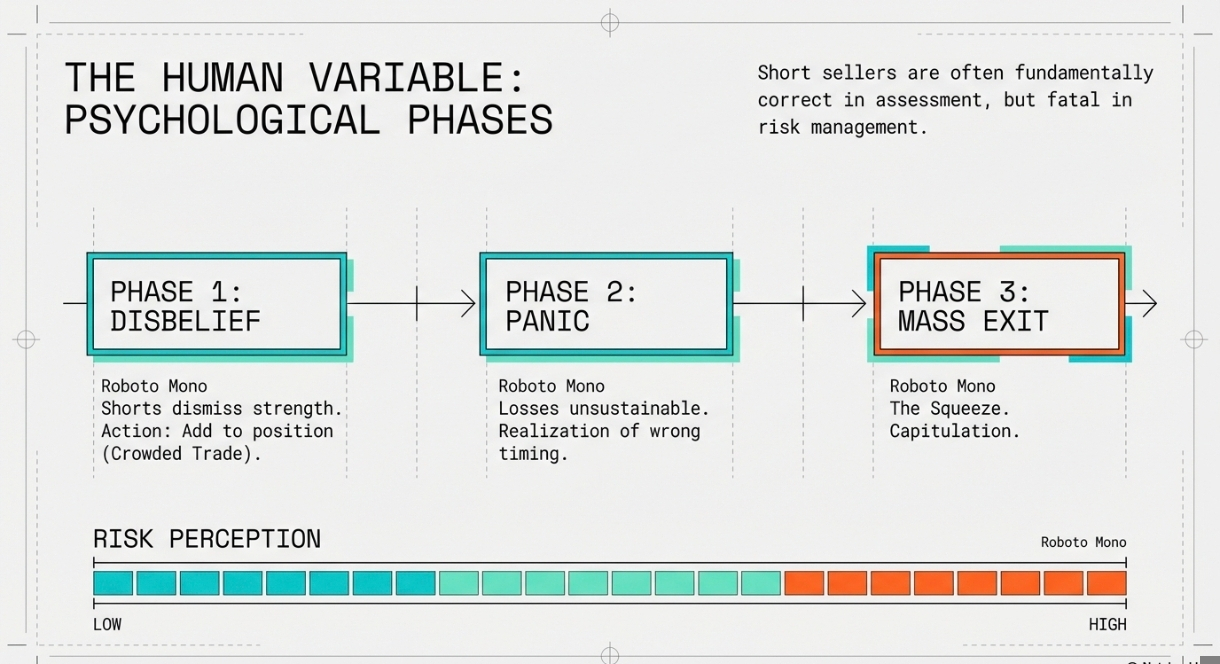 THE HUMAN VARIABLE:
PSYCHOLOGICAL PHASES

Short sellers are often fundamentally correct in assessment, but fatal in risk management.

PHASE 1:
DISBELIEF

Roboto Mono
Shorts dismiss strength.
Action: Add to position (Crowded Trade).

PHASE 2:
PANIC

Roboto Mono
Losses unsustainable.
Realization of wrong timing.

PHASE 3:
MASS EXIT

Roboto Mono
The Squeeze.
Capitulation.

RISK PERCEPTION

Roboto Mono

LOW

HIGH